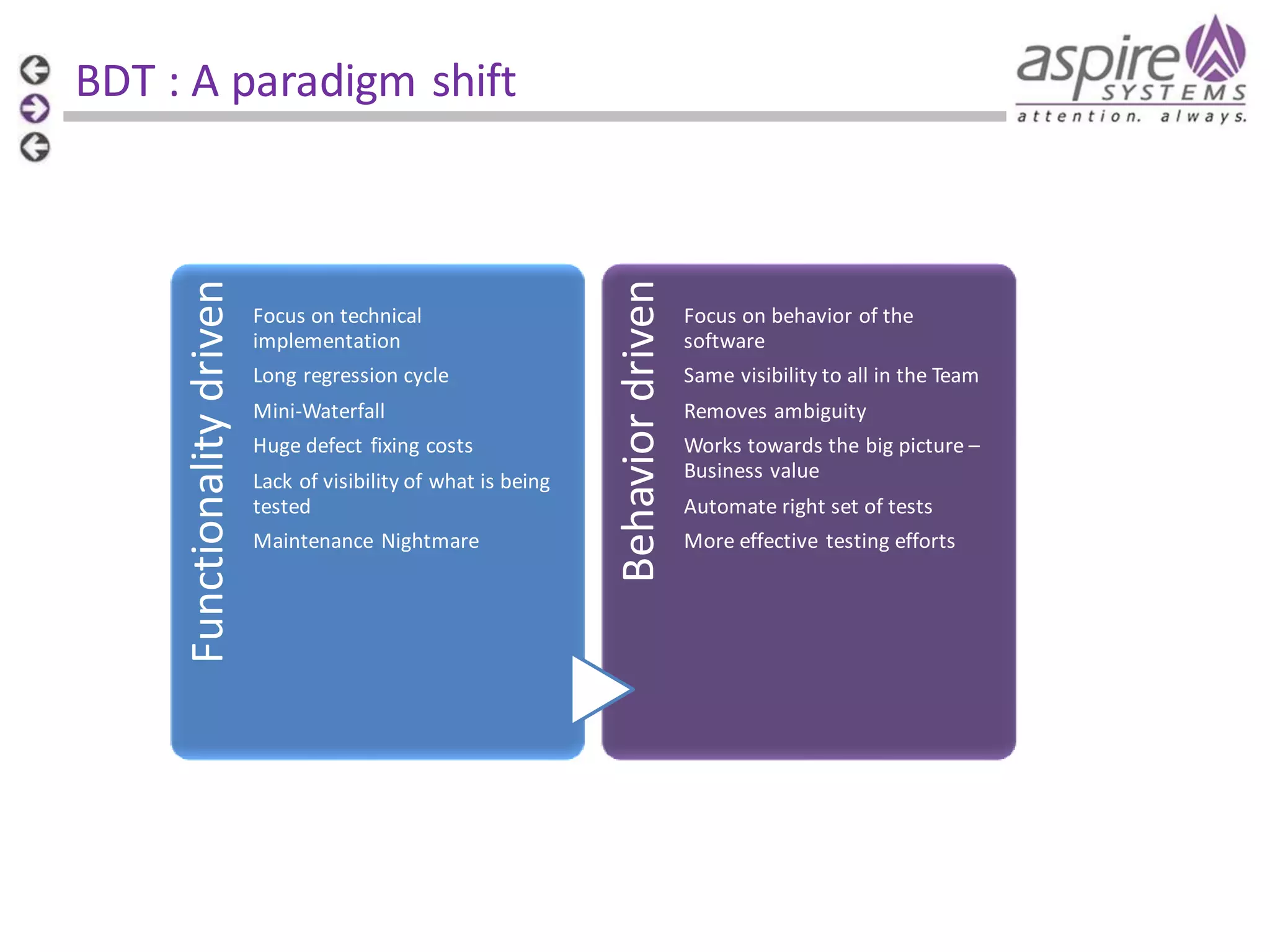 BDT : A paradigm shift

aspire SYSTEMS
attention. always.

Functionality driven

Focus on technical implementation

Long regression cycle

Mini-Waterfall

Huge defect fixing costs

Lack of visibility of what is being tested

Maintenance Nightmare

Behavior driven

Focus on behavior of the software

Same visibility to all in the Team

Removes ambiguity

Works towards the big picture – Business value

Automate right set of tests

More effective testing efforts